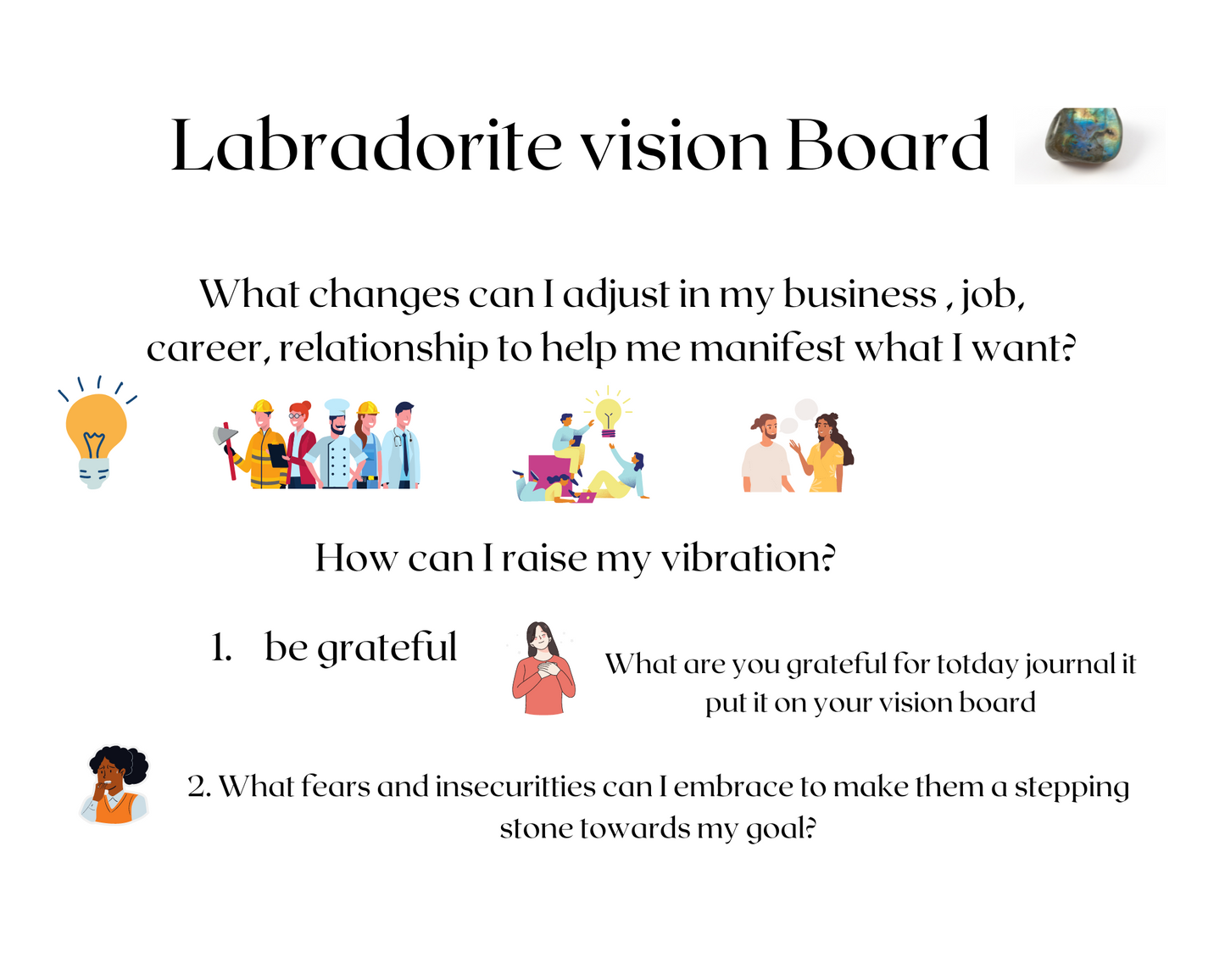 Labradorite vision Board

What changes can I adjust in my business , job, career, relationship to help me manifest what I want?

How can I raise my vibration?

1. be grateful

What are you grateful for totday journal it put it on your vision board

2. What fears and insecuritties can I embrace to make them a stepping stone towards my goal?